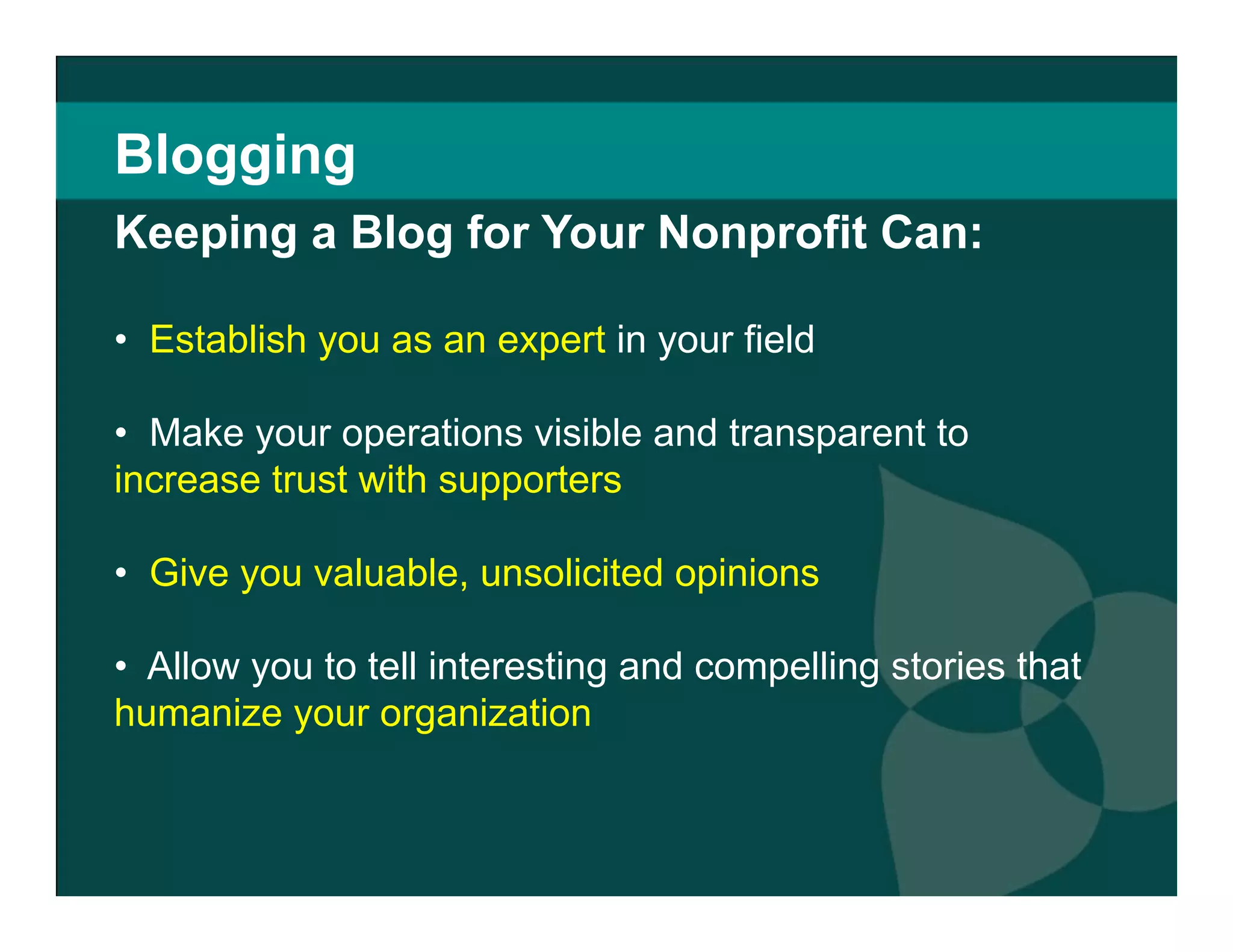 Blogging

Keeping a Blog for Your Nonprofit Can:

• Establish you as an expert in your field

• Make your operations visible and transparent to increase trust with supporters

• Give you valuable, unsolicited opinions

• Allow you to tell interesting and compelling stories that humanize your organization